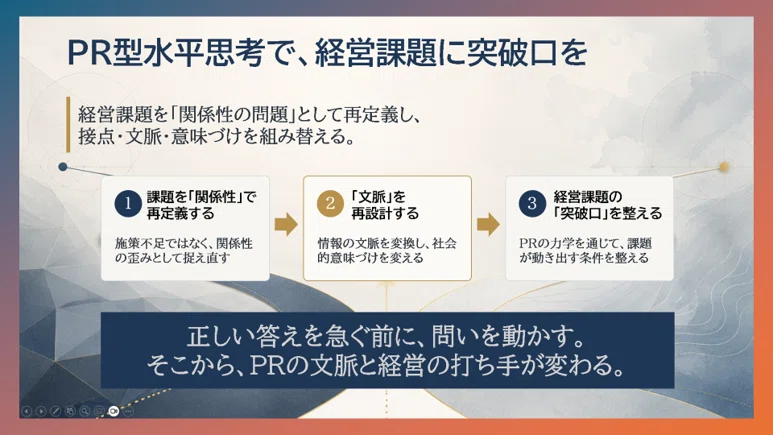 PR型水平思考で、経営課題に突破口を

経営課題を「関係性の問題」として再定義し、接点・文脈・意味づけを組み替える。

1 課題を「関係性」で再定義する

施策不足ではなく、関係性の歪みとして捉え直す

2 「文脈」を再設計する

情報の文脈を変換し、社会的意味づけを変える

3 経営課題の「突破口」を整える

PRの力学を通じて、課題が動き出す条件を整える

正しい答えを急ぐ前に、問いを動かす。
そこから、PRの文脈と経営の打ち手が変わる。